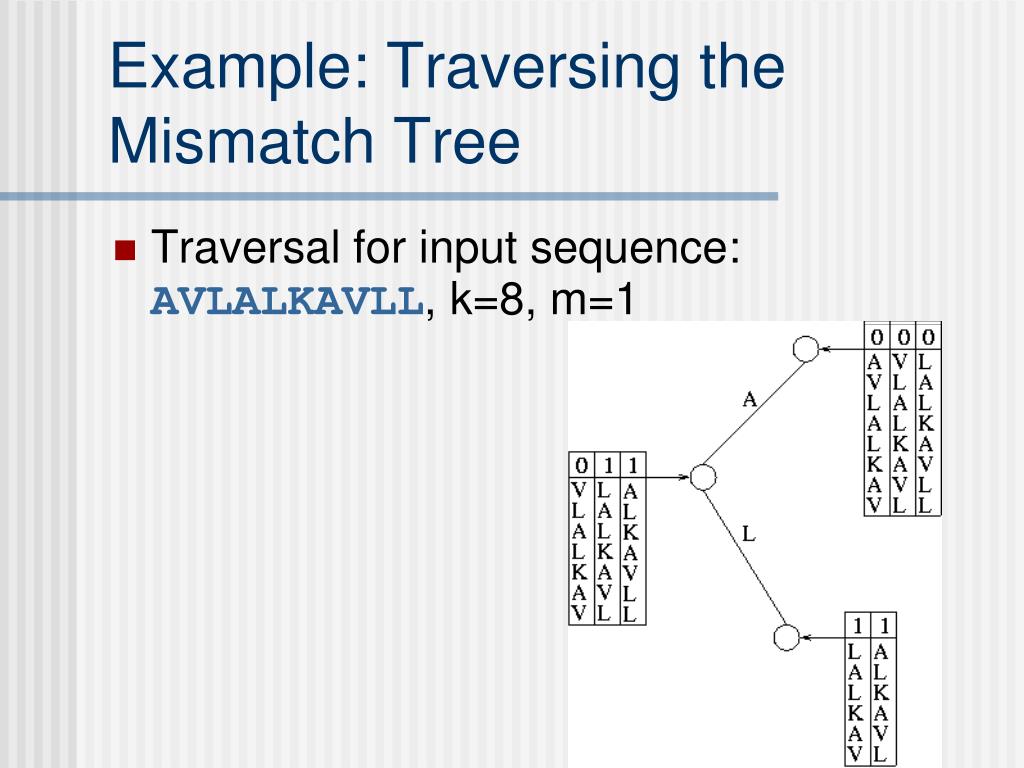 Example: Traversing the Mismatch Tree

Traversal for input sequence: **AVLALKAVLL**, k=8, m=1

| 0 | 0 | 0 |
|---|---|---|
| A | V | L |
| V | L | A |
| L | A | L |
| A | L | K |
| L | K | A |
| K | A | V |
| A | V | L |
| V | L | L |

A

| 0 | 1 | 1 |
|---|---|---|
| V | L | A |
| L | A | L |
| A | L | K |
| L | K | A |
| K | A | V |
| A | V | L |
| V | L | L |

L

| 1 | 1 |
|---|---|
| L | A |
| A | L |
| L | K |
| K | A |
| A | V |
| V | L |